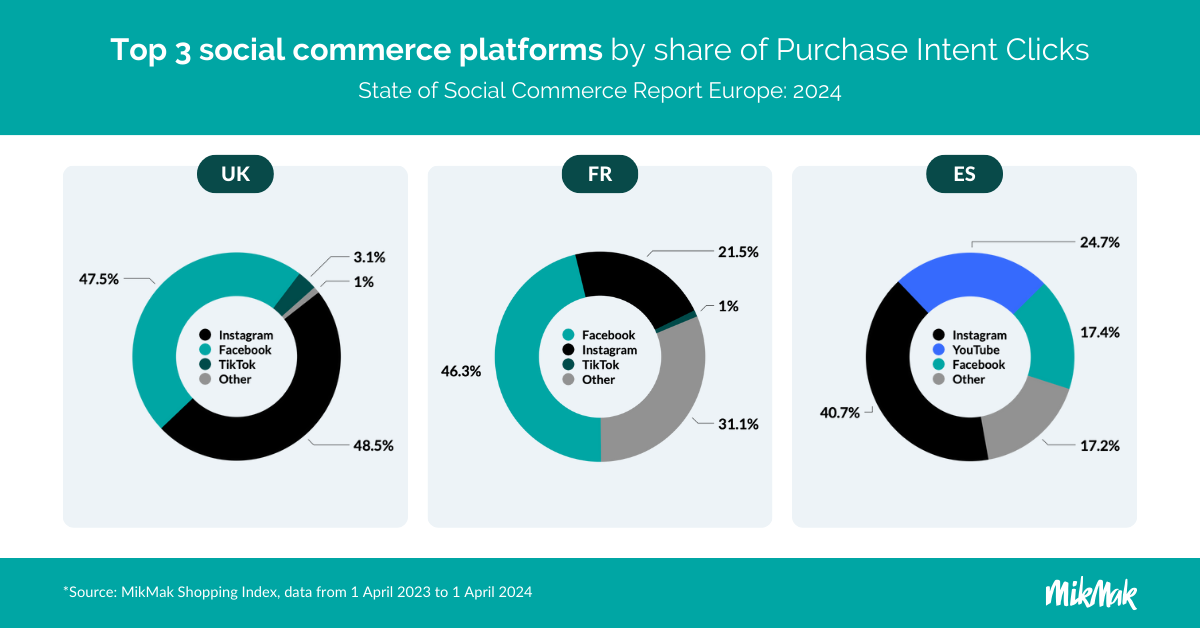 Top 3 social commerce platforms by share of Purchase Intent Clicks
State of Social Commerce Report Europe: 2024

UK

47.5%
3.1%
1%
48.5%

Instagram
Facebook
TikTok
Other

FR

21.5%
1%
46.3%
31.1%

Facebook
Instagram
TikTok
Other

ES

24.7%
17.4%
40.7%
17.2%

Instagram
YouTube
Facebook
Other

*Source: MikMak Shopping Index, data from 1 April 2023 to 1 April 2024

MikMak